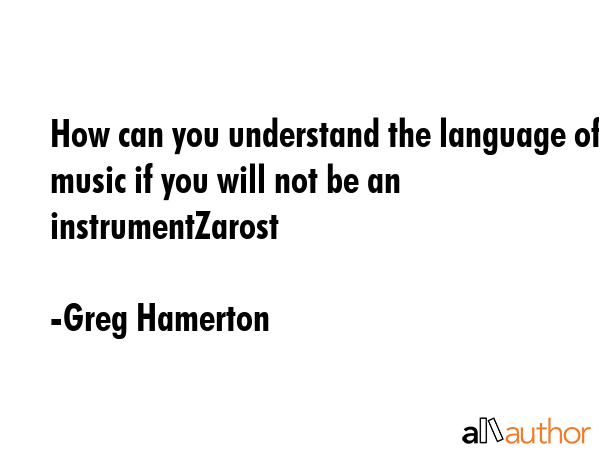 How can you understand the language of music if you will not be an instrumentZarost

-Greg Hamerton

allauthor